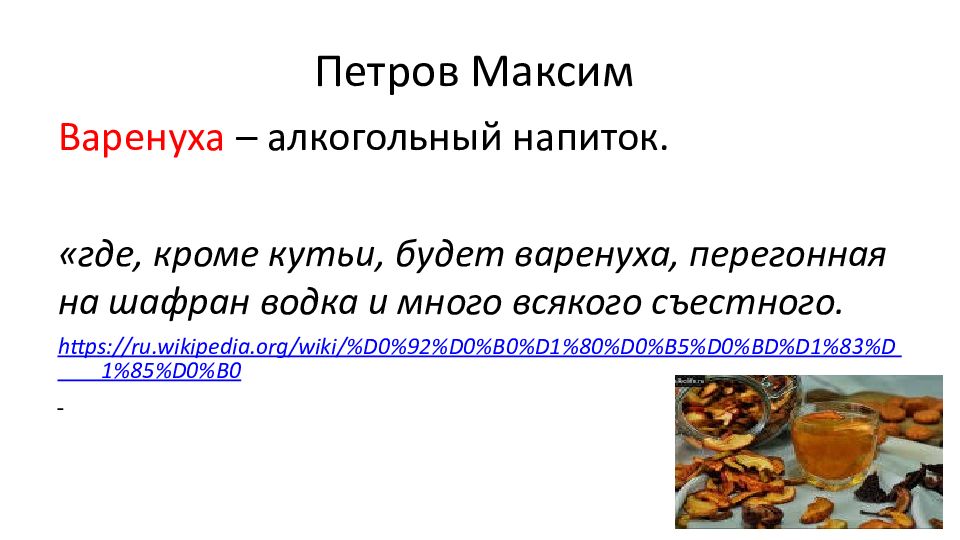 Петров Максим

Варенуха – алкогольный напиток.

«где, кроме кутьи, будет варенуха, перегонная на шафран водка и много всякого съестного.

https://ru.wikipedia.org/wiki/%D0%92%D0%B0%D1%80%D0%B5%D0%BD%D1%83%D1%85%D0%B0

-